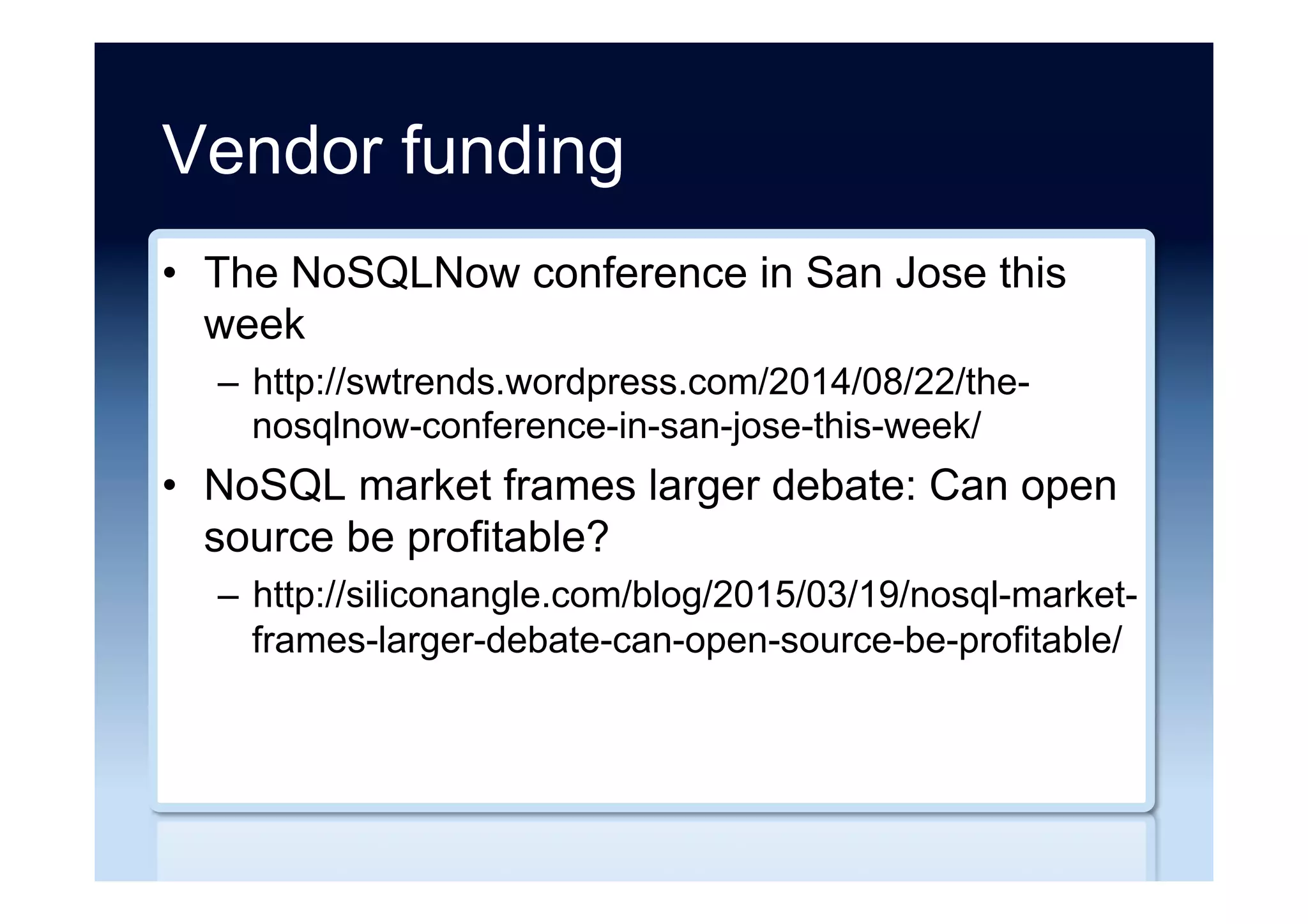 Vendor funding

• The NoSQLNow conference in San Jose this week
 – http://swtrends.wordpress.com/2014/08/22/the-nosqlnow-conference-in-san-jose-this-week/
• NoSQL market frames larger debate: Can open source be profitable?
 – http://siliconangle.com/blog/2015/03/19/nosql-market-frames-larger-debate-can-open-source-be-profitable/